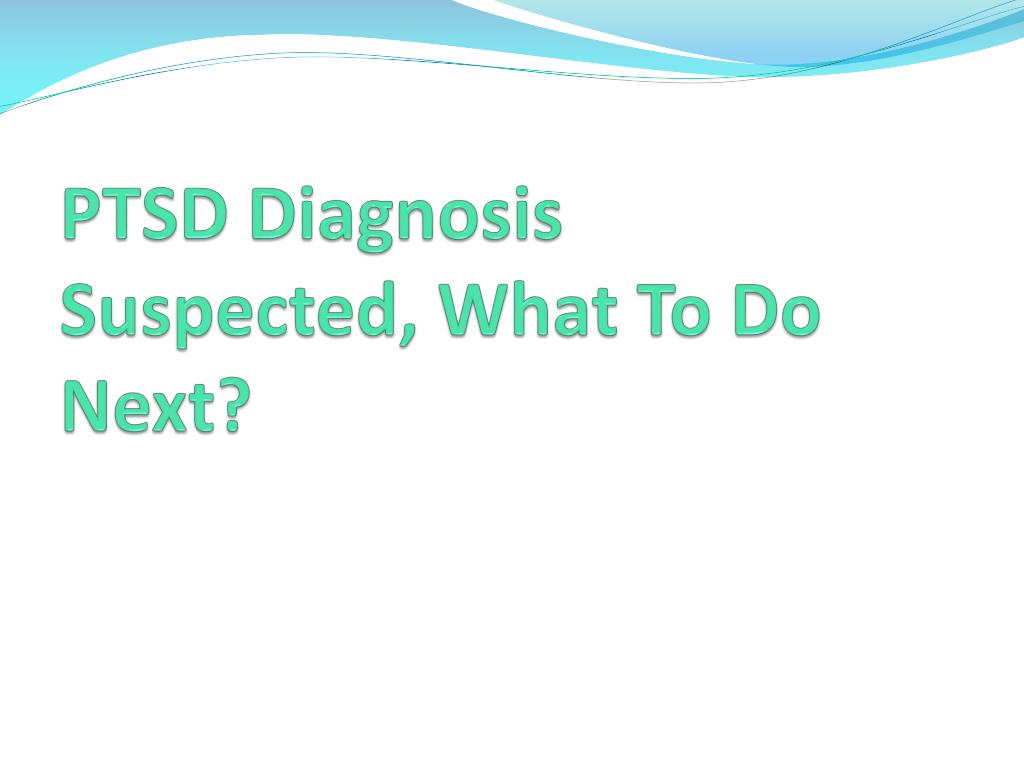 PTSD Diagnosis Suspected, What To Do Next?